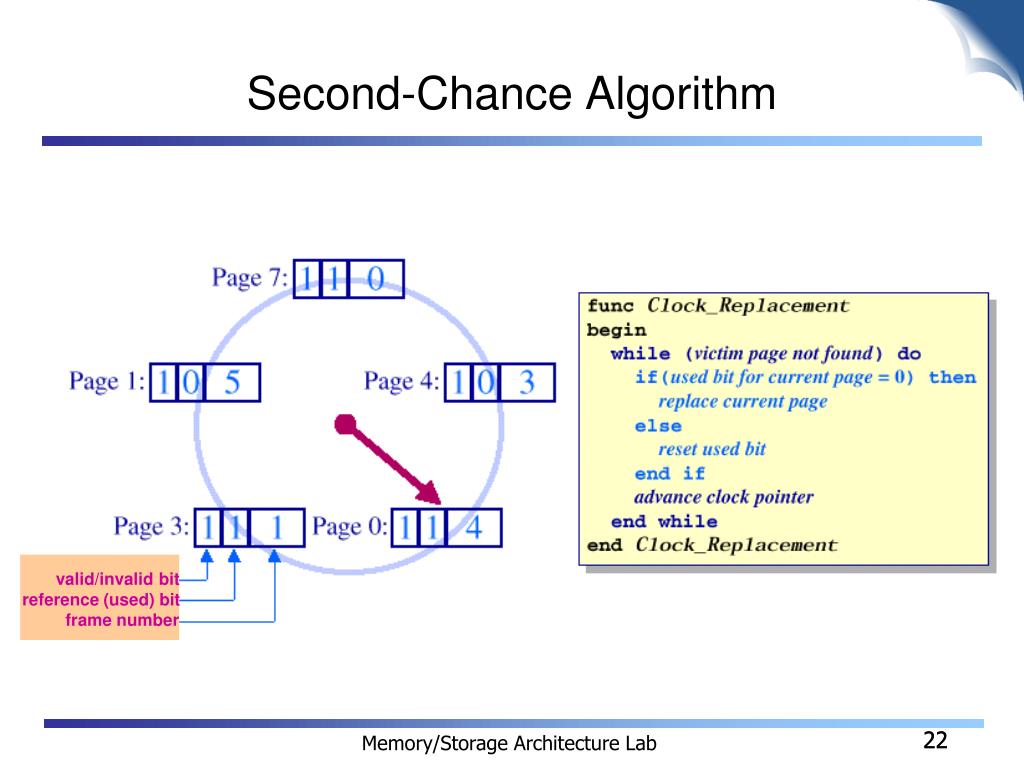 Second-Chance Algorithm

Page 7: 1 1 0

Page 1: 1 0 5

Page 4: 1 0 3

Page 3: 1 1 1

Page 0: 1 1 4

valid/invalid bit
reference (used) bit
frame number

func Clock_Replacement
begin
while (victim page not found) do
if(used bit for current page = 0) then
replace current page
else
reset used bit
end if
advance clock pointer
end while
end Clock_Replacement

Memory/Storage Architecture Lab

22